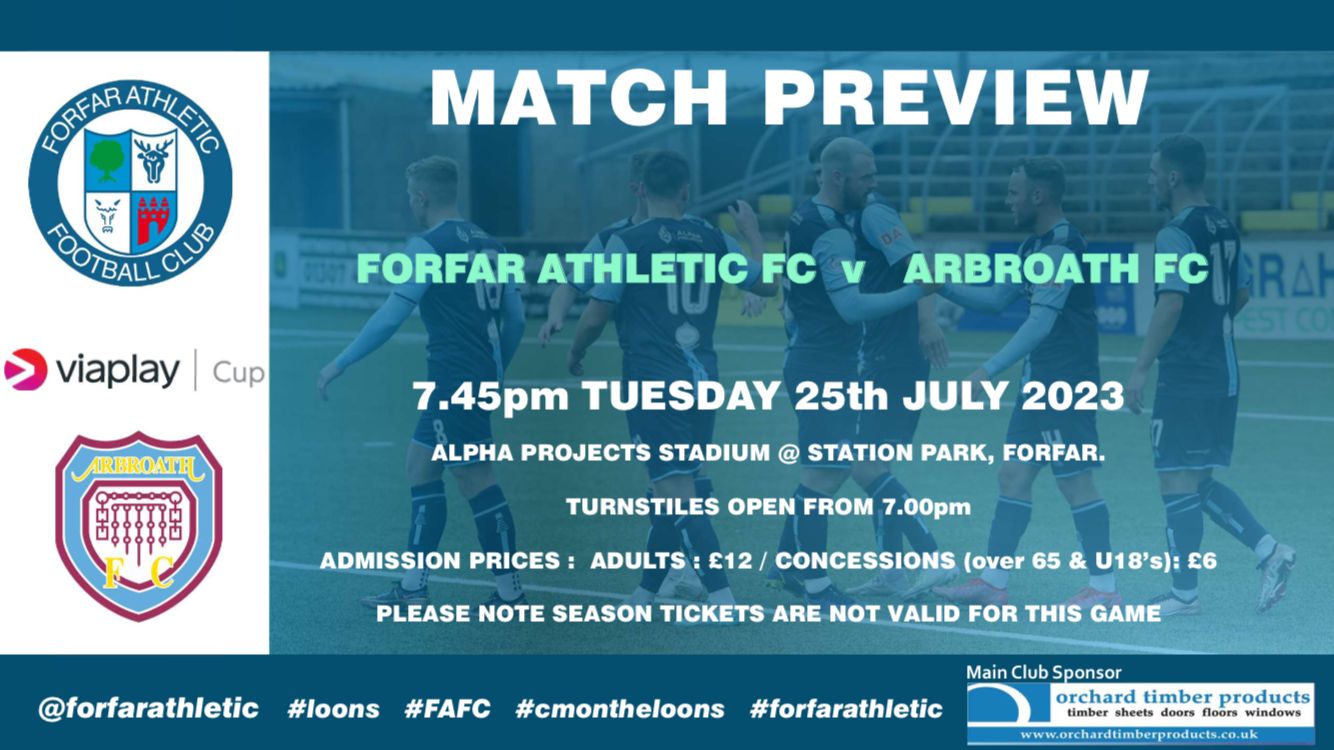 FORFAR ATHLETIC FOOTBALL CLUB

viaplay | Cup

ARBROATH F C

MATCH PREVIEW

FORFAR ATHLETIC FC v ARBROATH FC

7.45pm TUESDAY 25th JULY 2023

ALPHA PROJECTS STADIUM @ STATION PARK, FORFAR.

TURNSTILES OPEN FROM 7.00pm

ADMISSION PRICES : ADULTS : £12 / CONCESSIONS (over 65 & U18's): £6

PLEASE NOTE SEASON TICKETS ARE NOT VALID FOR THIS GAME

@forfarathletic #loons #FAFC #cmontheloons #forfarathletic

Main Club Sponsor

orchard timber products
timber sheets doors floors windows
www.orchardtimberproducts.co.uk